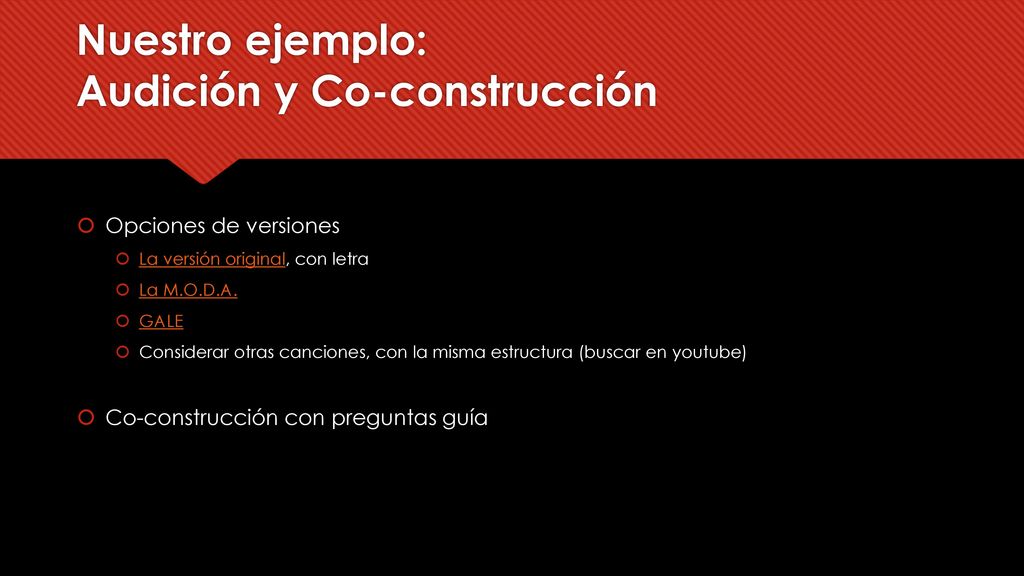 Nuestro ejemplo:
Audición y Co-construcción

Opciones de versiones

La versión original, con letra

La M.O.D.A.

GALE

Considerar otras canciones, con la misma estructura (buscar en youtube)

Co-construcción con preguntas guía